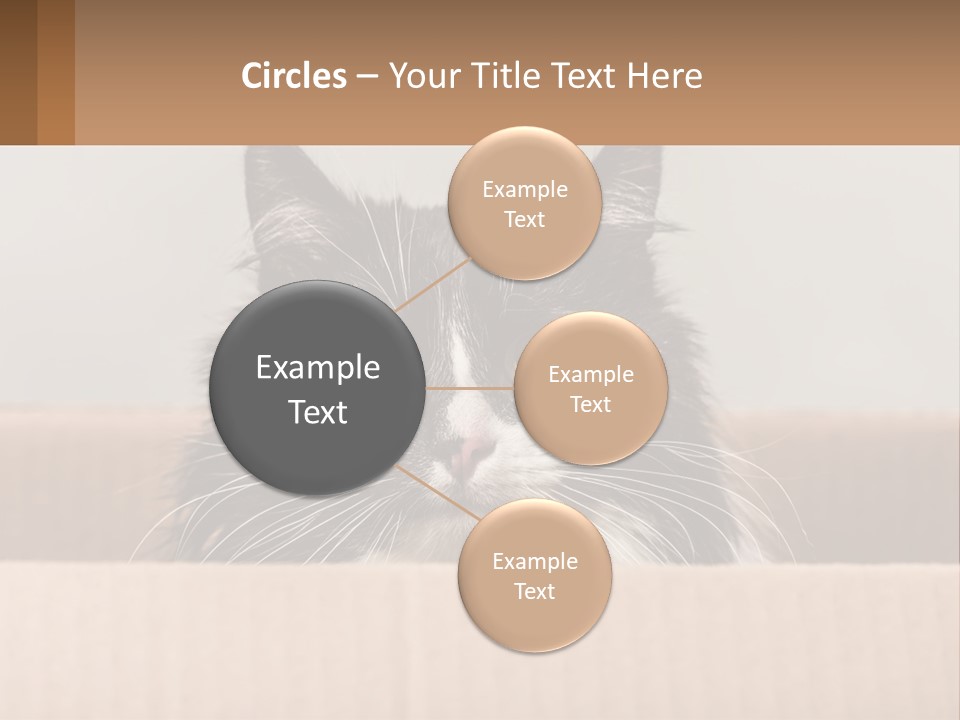 Circles – Your Title Text Here

Example Text

Example Text

Example Text

Example Text